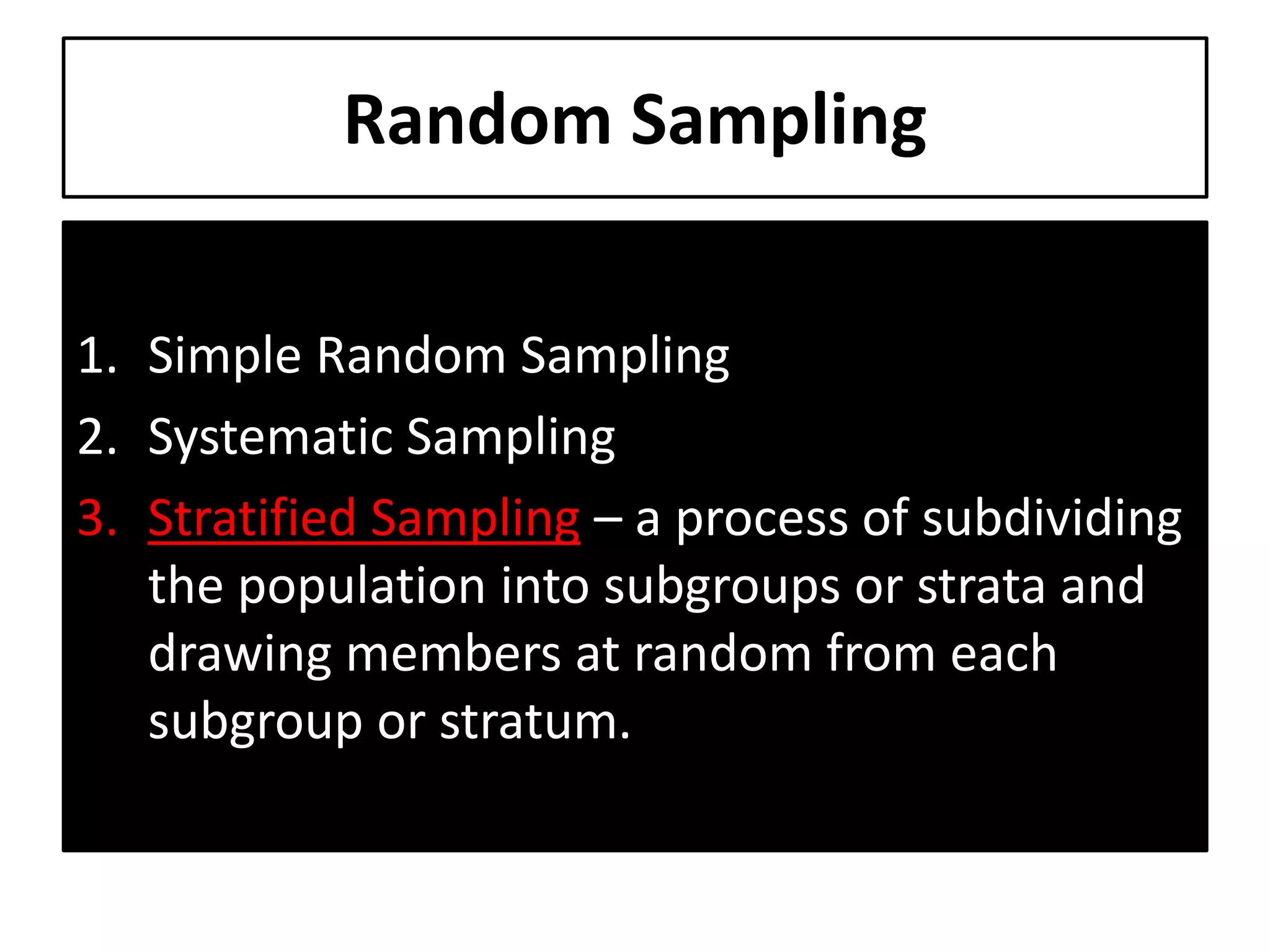 Random Sampling

1. Simple Random Sampling
2. Systematic Sampling
3. Stratified Sampling – a process of subdividing the population into subgroups or strata and drawing members at random from each subgroup or stratum.